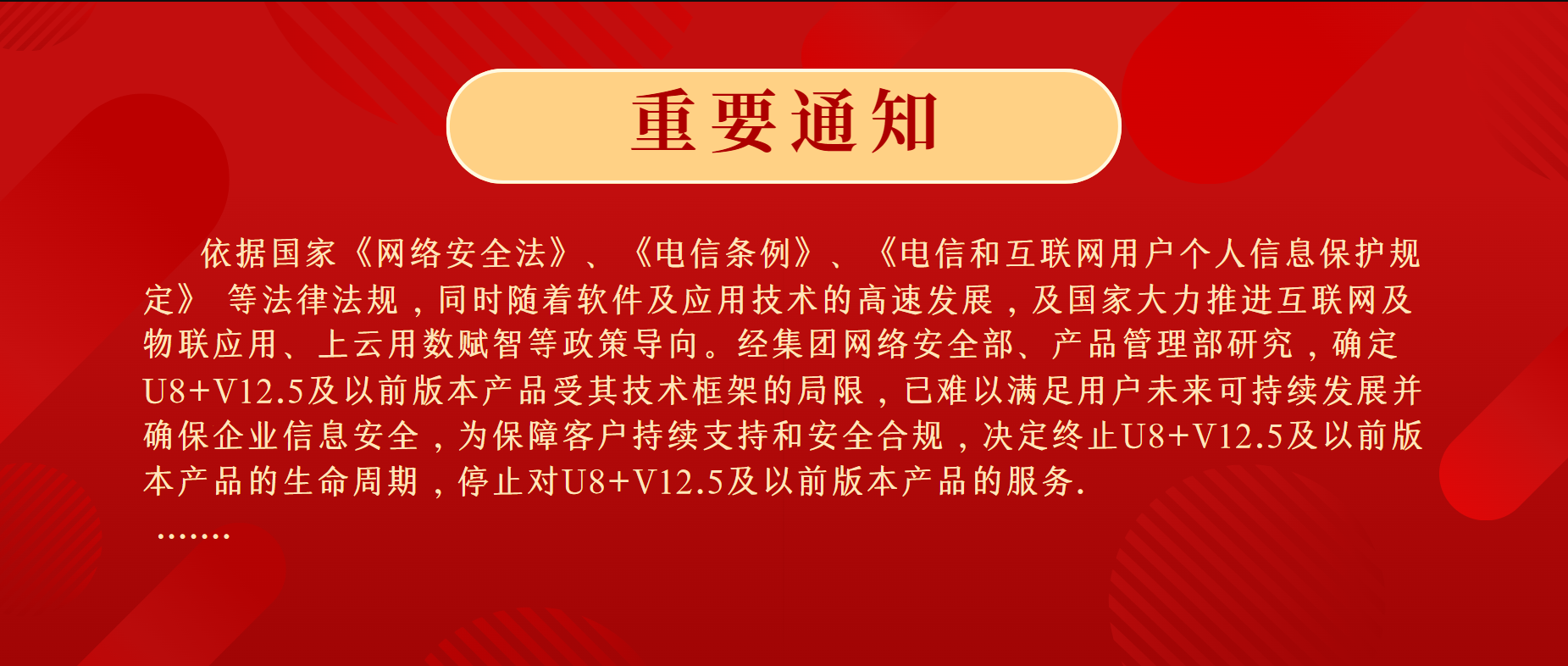 重要通知

依据国家《网络安全法》、《电信条例》、《电信和互联网用户个人信息保护规定》 等法律法规，同时随着软件及应用技术的高速发展，及国家大力推进互联网及物联应用、上云用数赋智等政策导向。经集团网络安全部、产品管理部研究，确定U8+V12.5及以前版本产品受其技术框架的局限，已难以满足用户未来可持续发展并确保企业信息安全，为保障客户持续支持和安全合规，决定终止U8+V12.5及以前版本产品的生命周期，停止对U8+V12.5及以前版本产品的服务.

.......